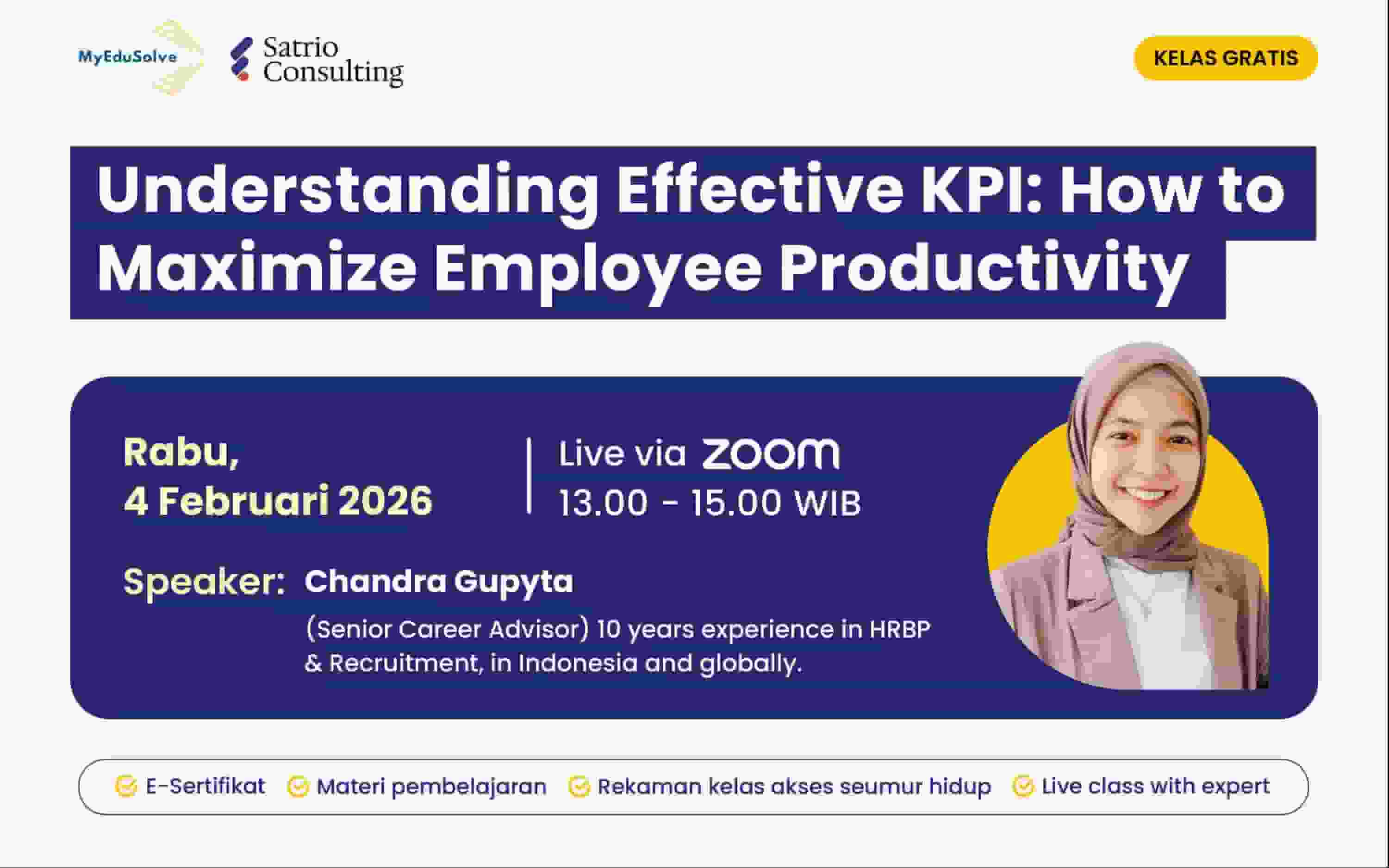 MyEduSolve
Satrio Consulting

KELAS GRATIS

Understanding Effective KPI: How to Maximize Employee Productivity

Rabu,
4 Februari 2026

Live via zoom
13.00 - 15.00 WIB

Speaker: Chandra Gupyta
(Senior Career Advisor) 10 years experience in HRBP & Recruitment, in Indonesia and globally.

E-Sertifikat
Materi pembelajaran
Rekaman kelas akses seumur hidup
Live class with expert